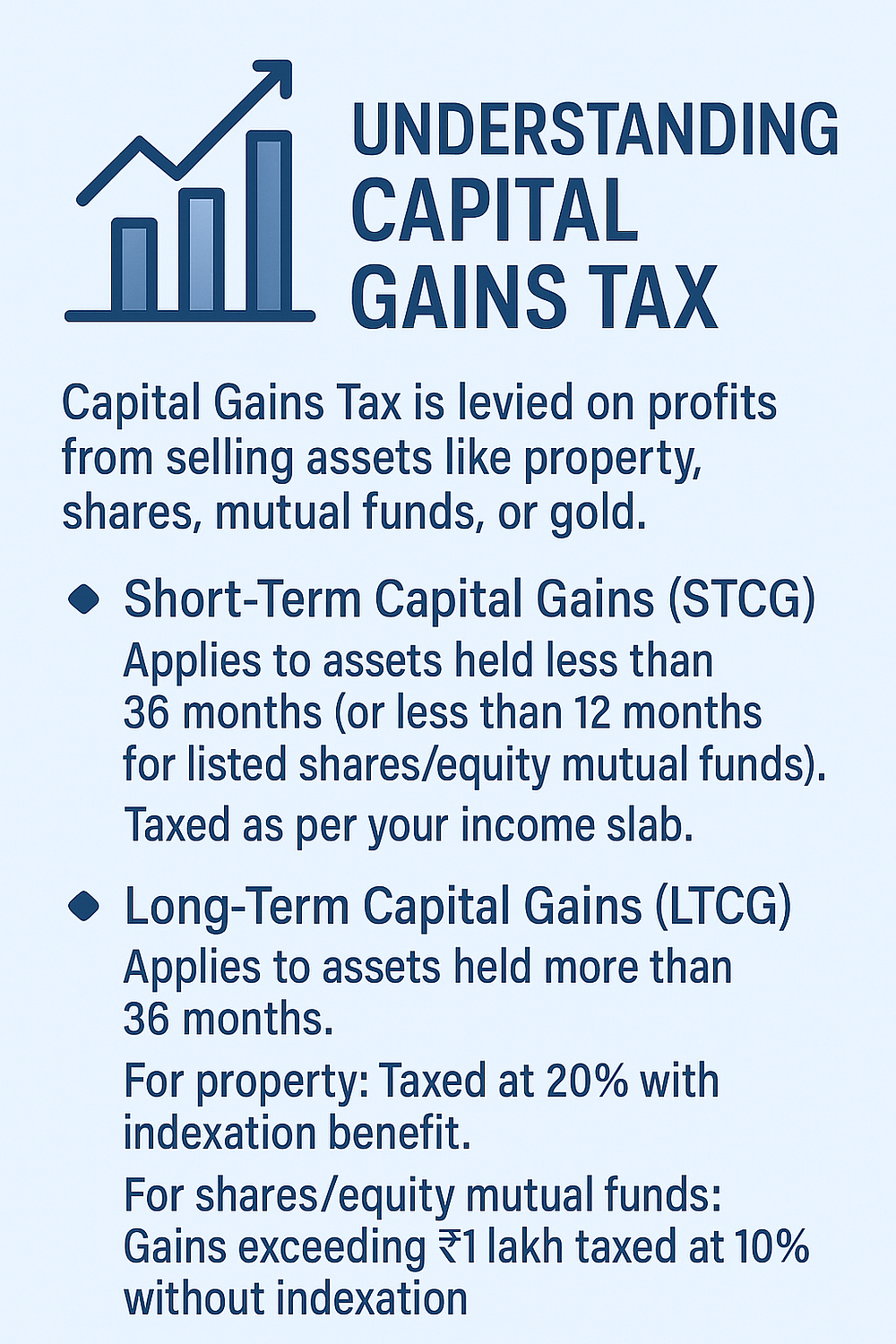 UNDERSTANDING CAPITAL GAINS TAX

Capital Gains Tax is levied on profits from selling assets like property, shares, mutual funds, or gold.

◆ Short-Term Capital Gains (STCG)
Applies to assets held less than 36 months (or less than 12 months for listed shares/equity mutual funds).
Taxed as per your income slab.

◆ Long-Term Capital Gains (LTCG)
Applies to assets held more than 36 months.
For property: Taxed at 20% with indexation benefit.
For shares/equity mutual funds: Gains exceeding ₹1 lakh taxed at 10% without indexation